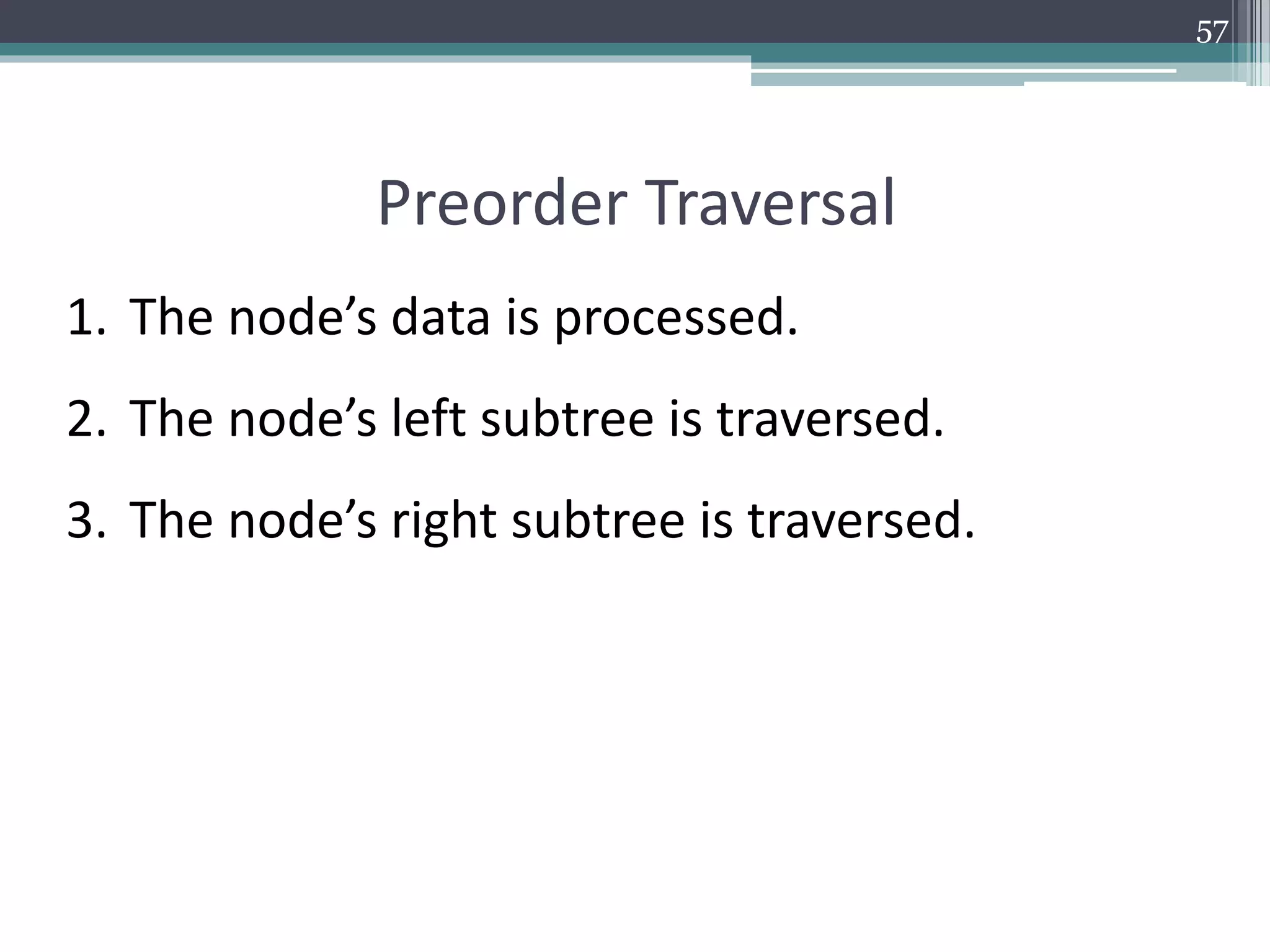 57

Preorder Traversal

1. The node’s data is processed.

2. The node’s left subtree is traversed.

3. The node’s right subtree is traversed.